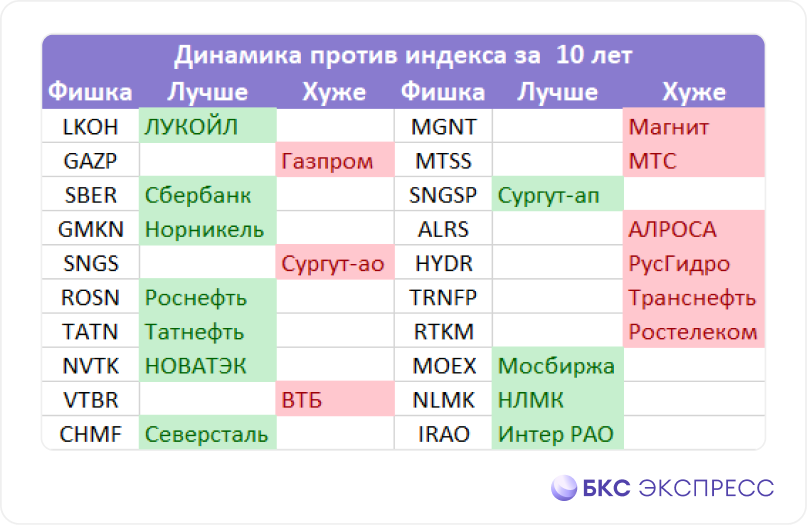 Динамика против индекса за 10 лет

| Фишка | Лучше | Хуже | Фишка | Лучше | Хуже |
|---|---|---|---|---|---|
| LKOH | ЛУКОЙЛ | | MGNT | | Магнит |
| GAZP | | Газпром | MTSS | | МТС |
| SBER | Сбербанк | | SNGSP | Сургут-ап | |
| GMKN | Норникель | | ALRS | | АЛРОСА |
| SNGS | | Сургут-ао | HYDR | | РусГидро |
| ROSN | Роснефть | | TRNFP | | Транснефть |
| TATN | Татнефть | | RTKM | | Ростелеком |
| NVTK | НОВАТЭК | | MOEX | Мосбиржа | |
| VTBR | | ВТБ | NLMK | НЛМК | |
| CHMF | Северсталь | | IRAO | Интер РАО | |

БКС ЭКСПРЕСС